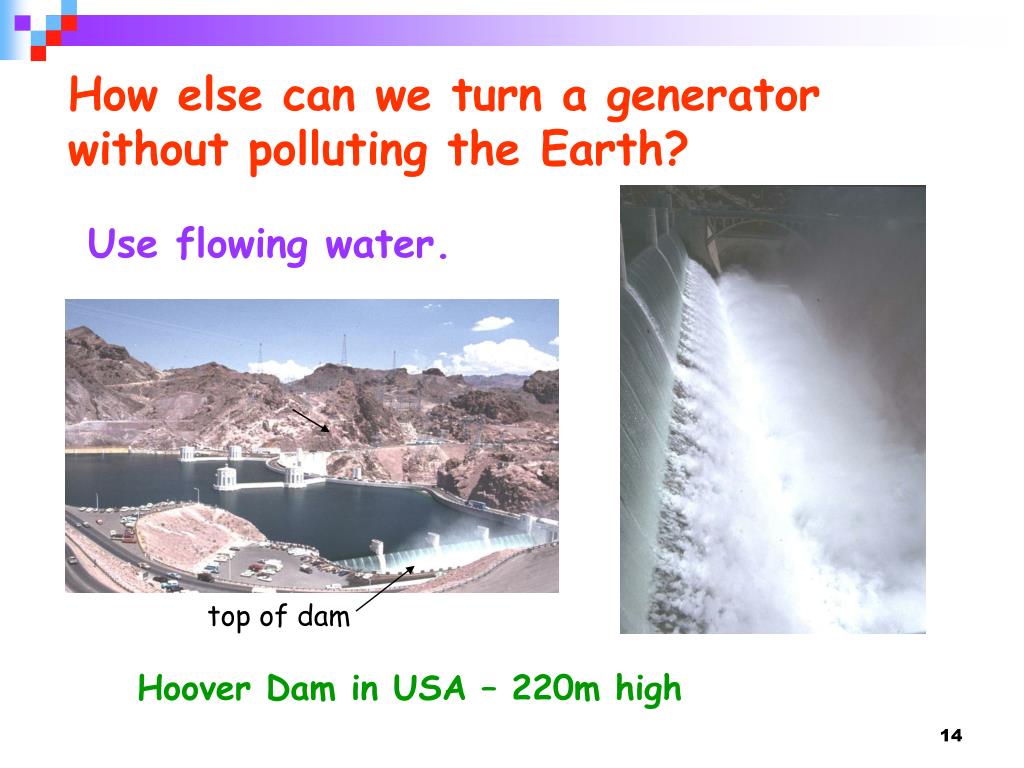 How else can we turn a generator without polluting the Earth?

Use flowing water.

top of dam

Hoover Dam in USA – 220m high

14